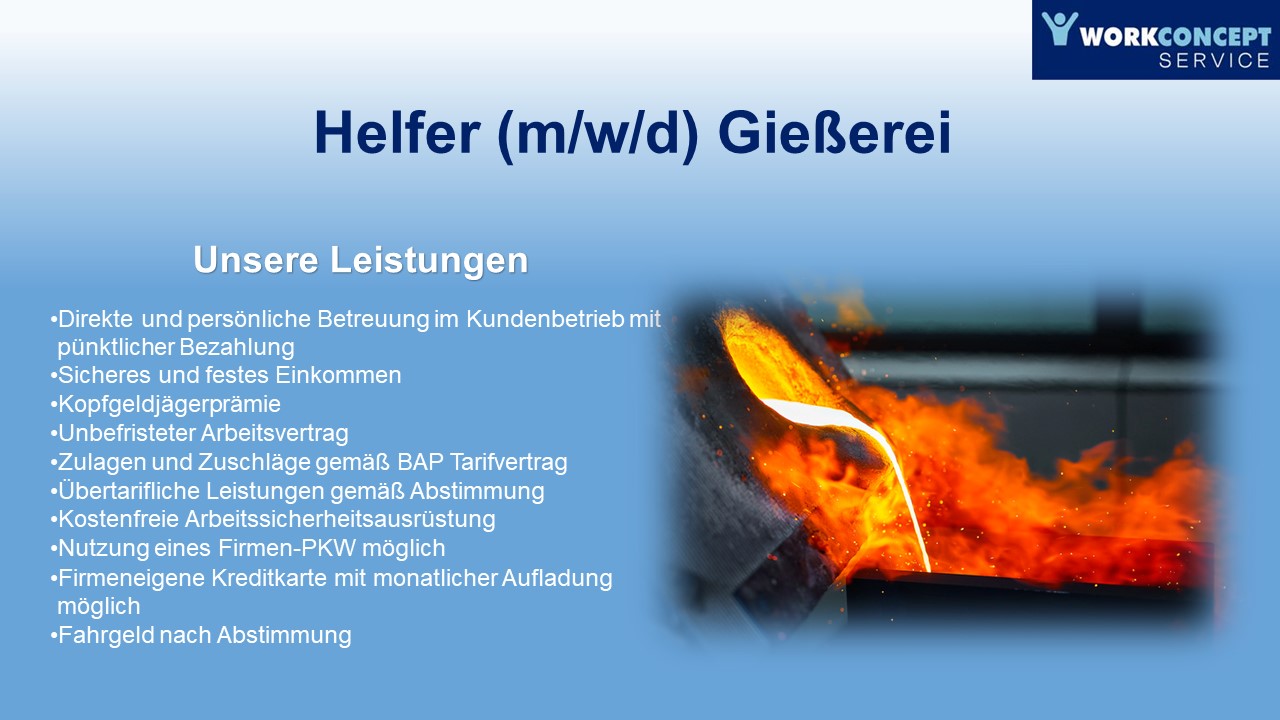 WORKCONCEPT SERVICE

Helfer (m/w/d) Gießerei

Unsere Leistungen

•Direkte und persönliche Betreuung im Kundenbetrieb mit pünktlicher Bezahlung
•Sicheres und festes Einkommen
•Kopfgeldjägerprämie
•Unbefristeter Arbeitsvertrag
•Zulagen und Zuschläge gemäß BAP Tarifvertrag
•Übertarifliche Leistungen gemäß Abstimmung
•Kostenfreie Arbeitssicherheitsausrüstung
•Nutzung eines Firmen-PKW möglich
•Firmeneigene Kreditkarte mit monatlicher Aufladung möglich
•Fahrgeld nach Abstimmung